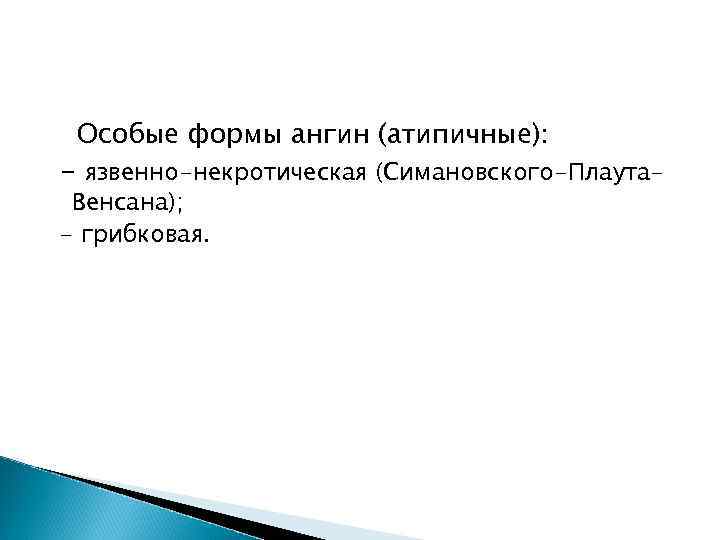 Особые формы ангин (атипичные):
- язвенно-некротическая (Симановского-Плаута-Венсана);
- грибковая.